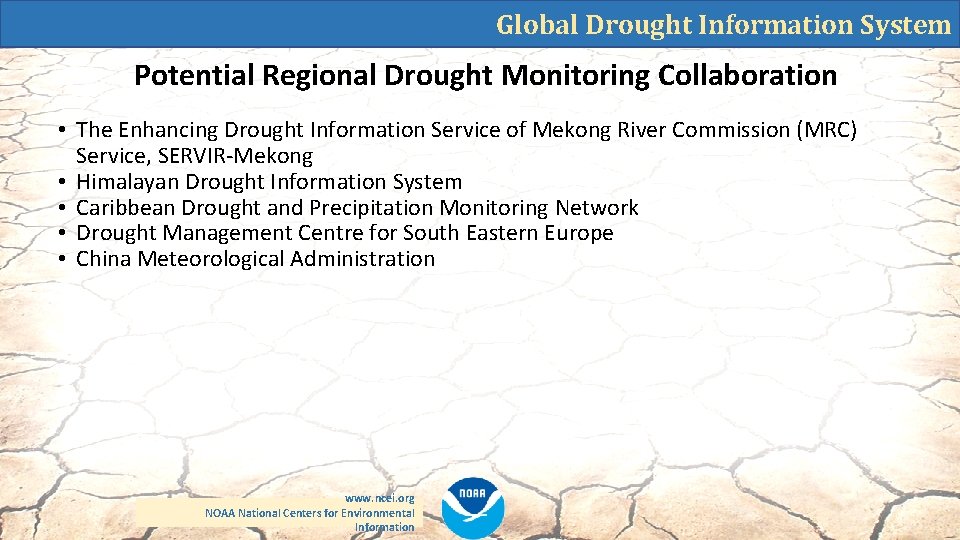 Global Drought Information System

Potential Regional Drought Monitoring Collaboration

• The Enhancing Drought Information Service of Mekong River Commission (MRC) Service, SERVIR-Mekong
• Himalayan Drought Information System
• Caribbean Drought and Precipitation Monitoring Network
• Drought Management Centre for South Eastern Europe
• China Meteorological Administration

www.ncei.org
NOAA National Centers for Environmental Information

NOAA